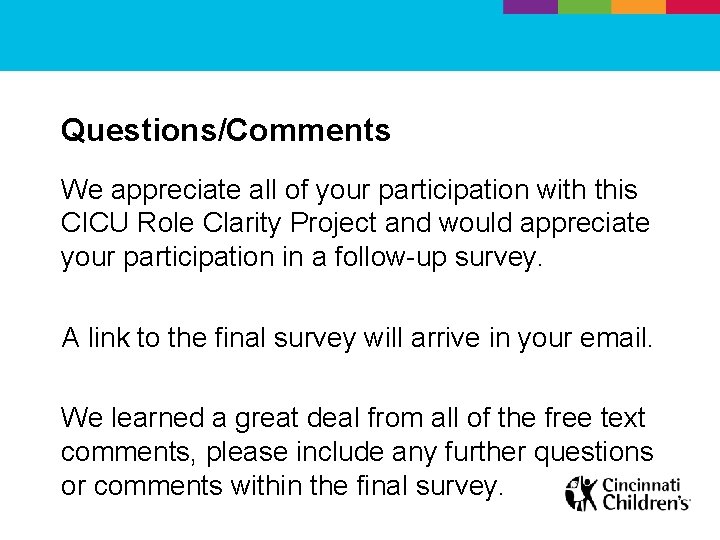 Questions/Comments

We appreciate all of your participation with this CICU Role Clarity Project and would appreciate your participation in a follow-up survey.

A link to the final survey will arrive in your email.

We learned a great deal from all of the free text comments, please include any further questions or comments within the final survey.

Cincinnati Children's